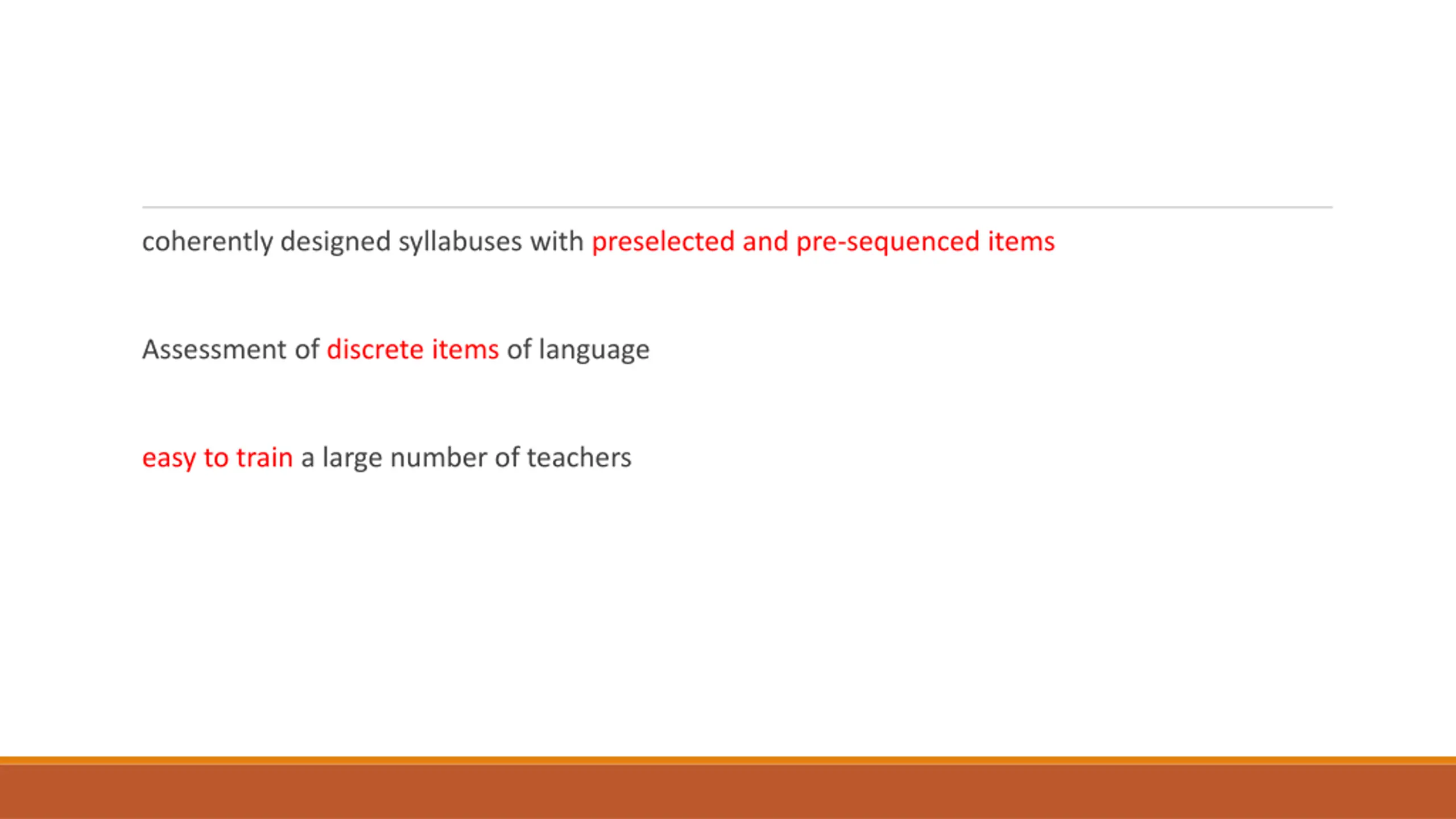 coherently designed syllabuses with preselected and pre-sequenced items

Assessment of discrete items of language

easy to train a large number of teachers